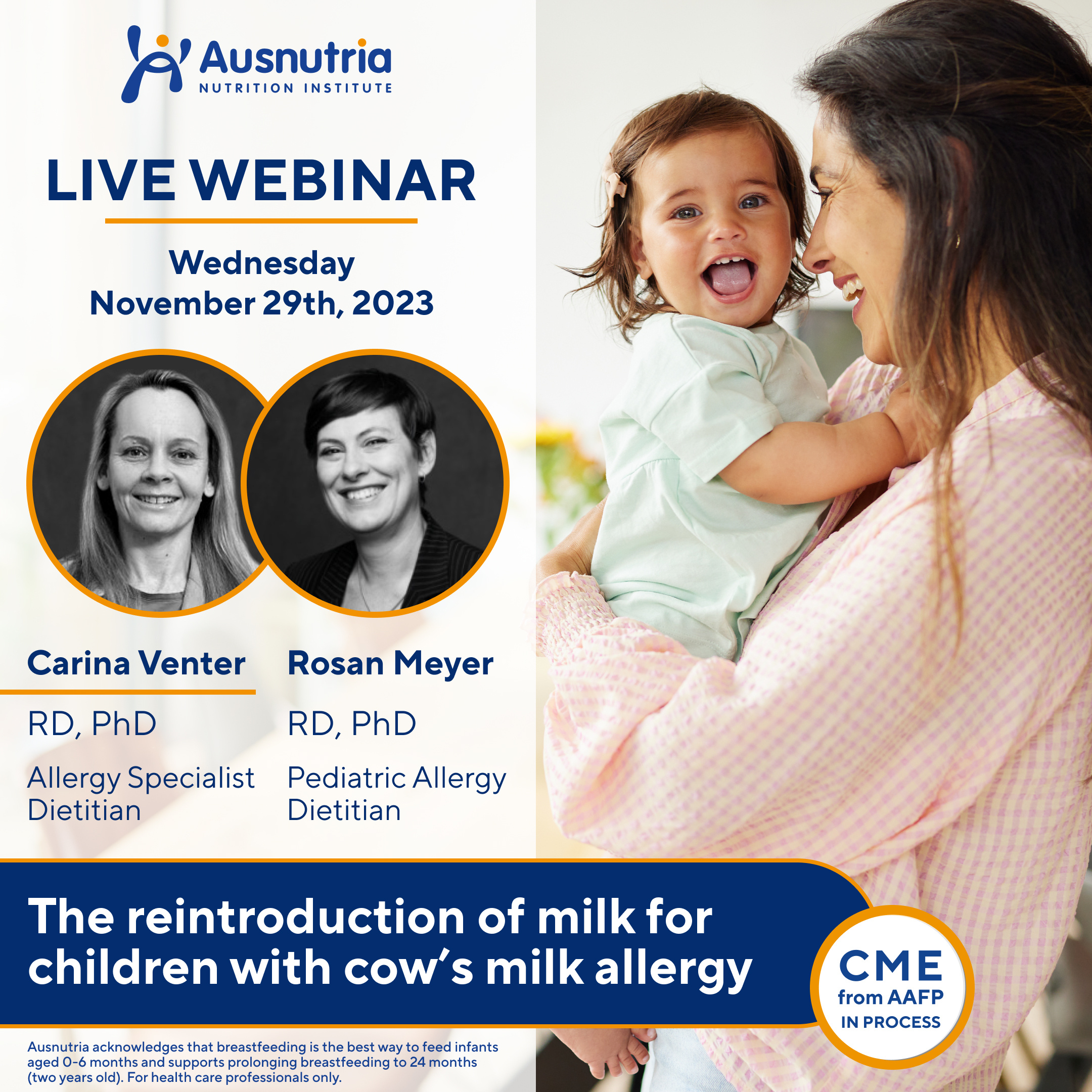 Ausnutria
NUTRITION INSTITUTE

LIVE WEBINAR

Wednesday
November 29th, 2023

Carina Venter

RD, PhD

Allergy Specialist Dietitian

Rosan Meyer

RD, PhD

Pediatric Allergy Dietitian

The reintroduction of milk for children with cow's milk allergy

CME
from AAFP
IN PROCESS

Ausnutria acknowledges that breastfeeding is the best way to feed infants aged 0-6 months and supports prolonging breastfeeding to 24 months (two years old). For health care professionals only.